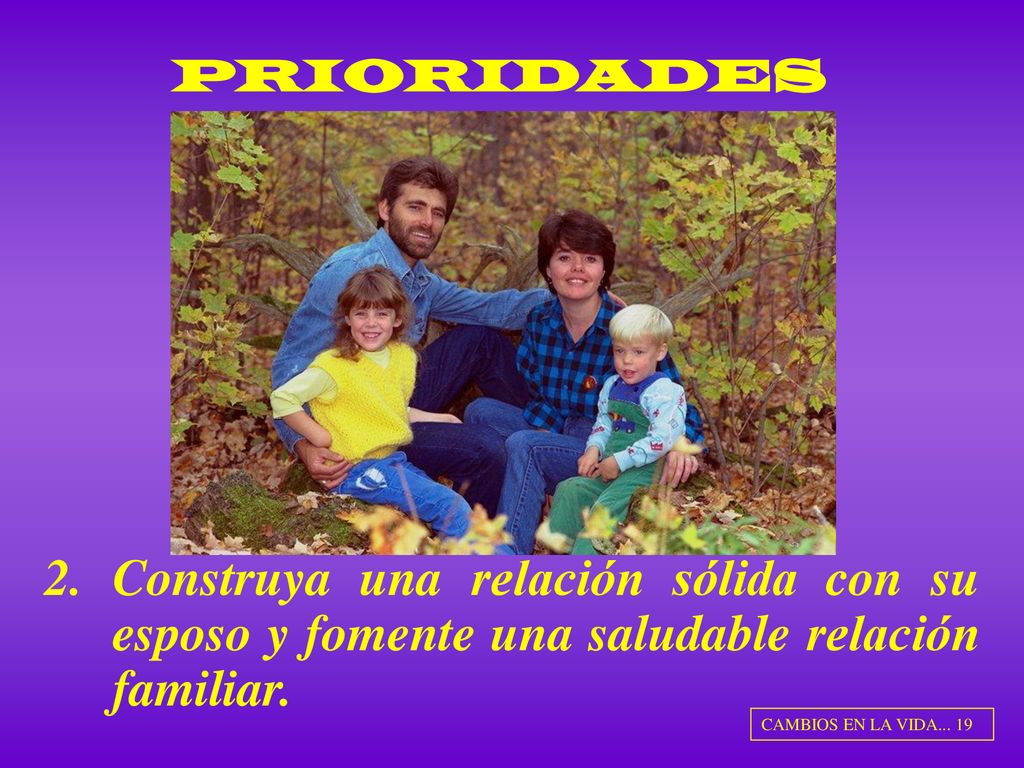 PRIORIDADES

2. Construya una relación sólida con su esposo y fomente una saludable relación familiar.

CAMBIOS EN LA VIDA... 19